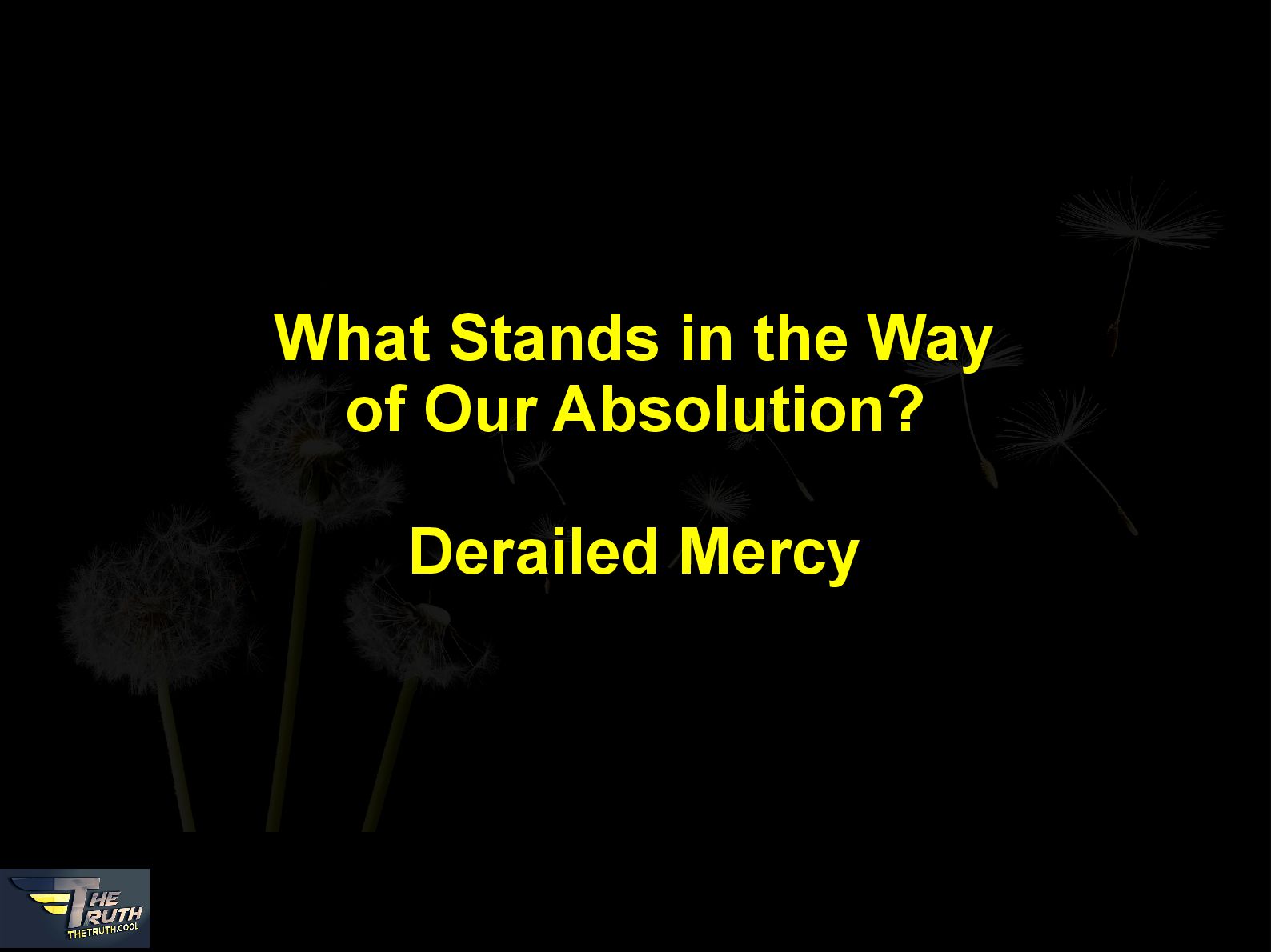 What Stands in the Way of Our Absolution?

Derailed Mercy

THE TRUTH
THETRUTH.COOL